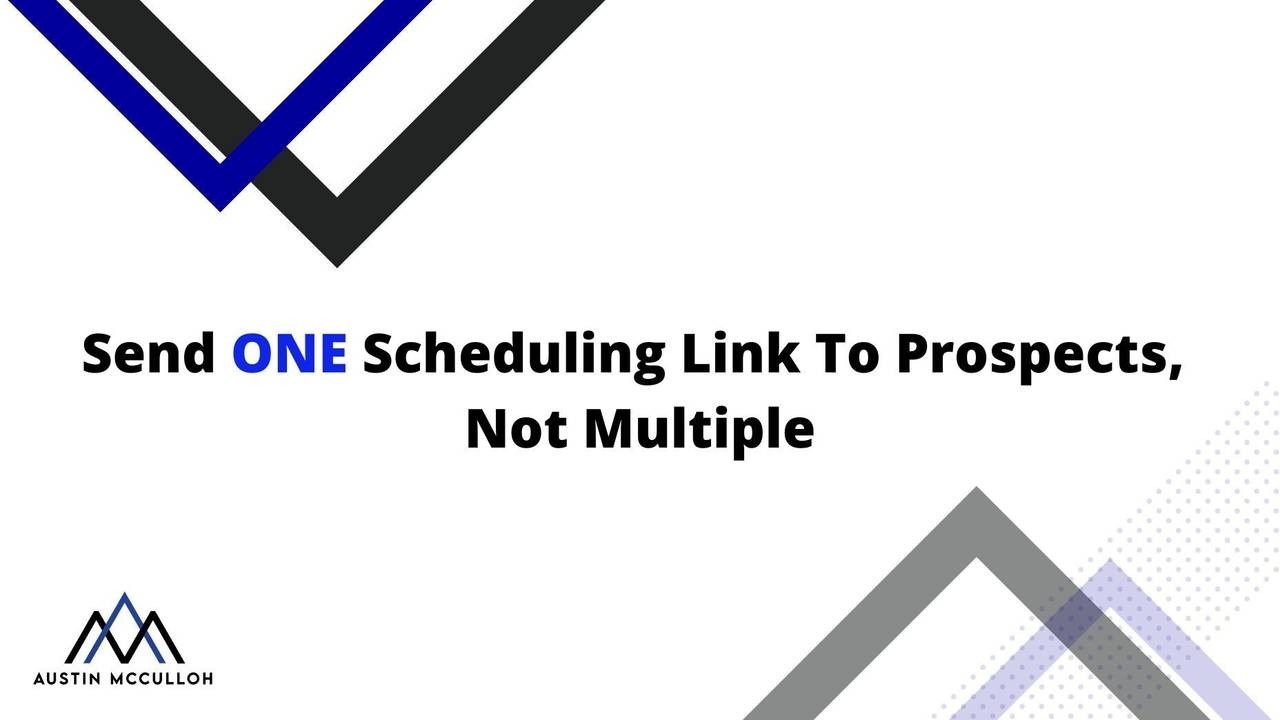 Send ONE Scheduling Link To Prospects, Not Multiple

AUSTIN MCCULLOH